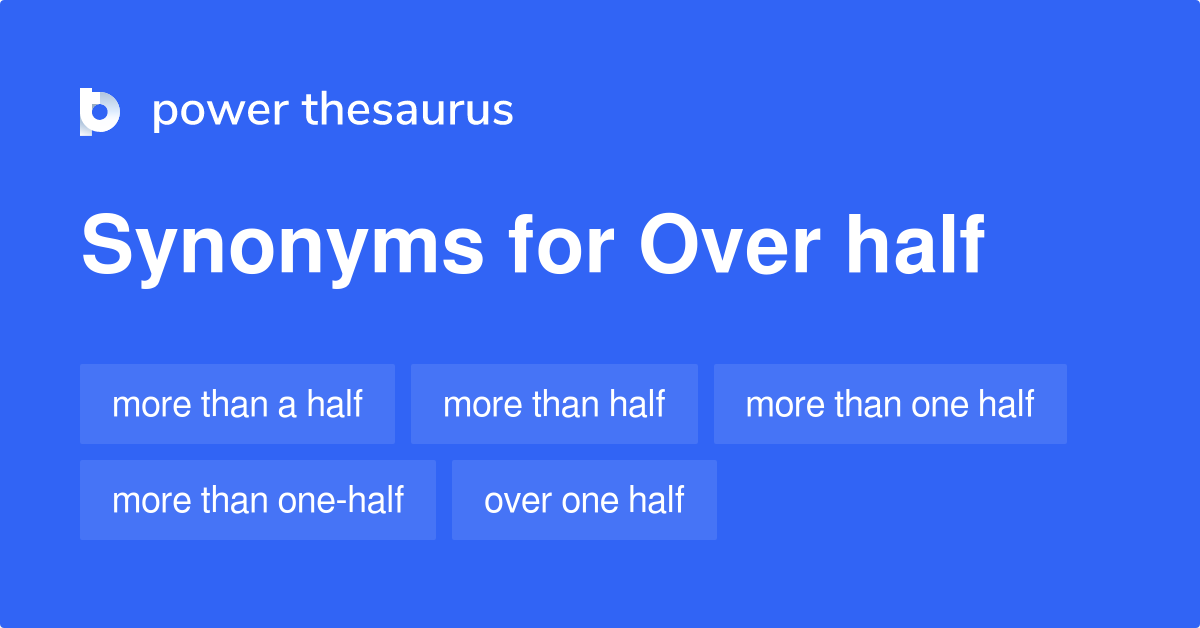 power thesaurus

Synonyms for Over half

more than a half
more than half
more than one half
more than one-half
over one half